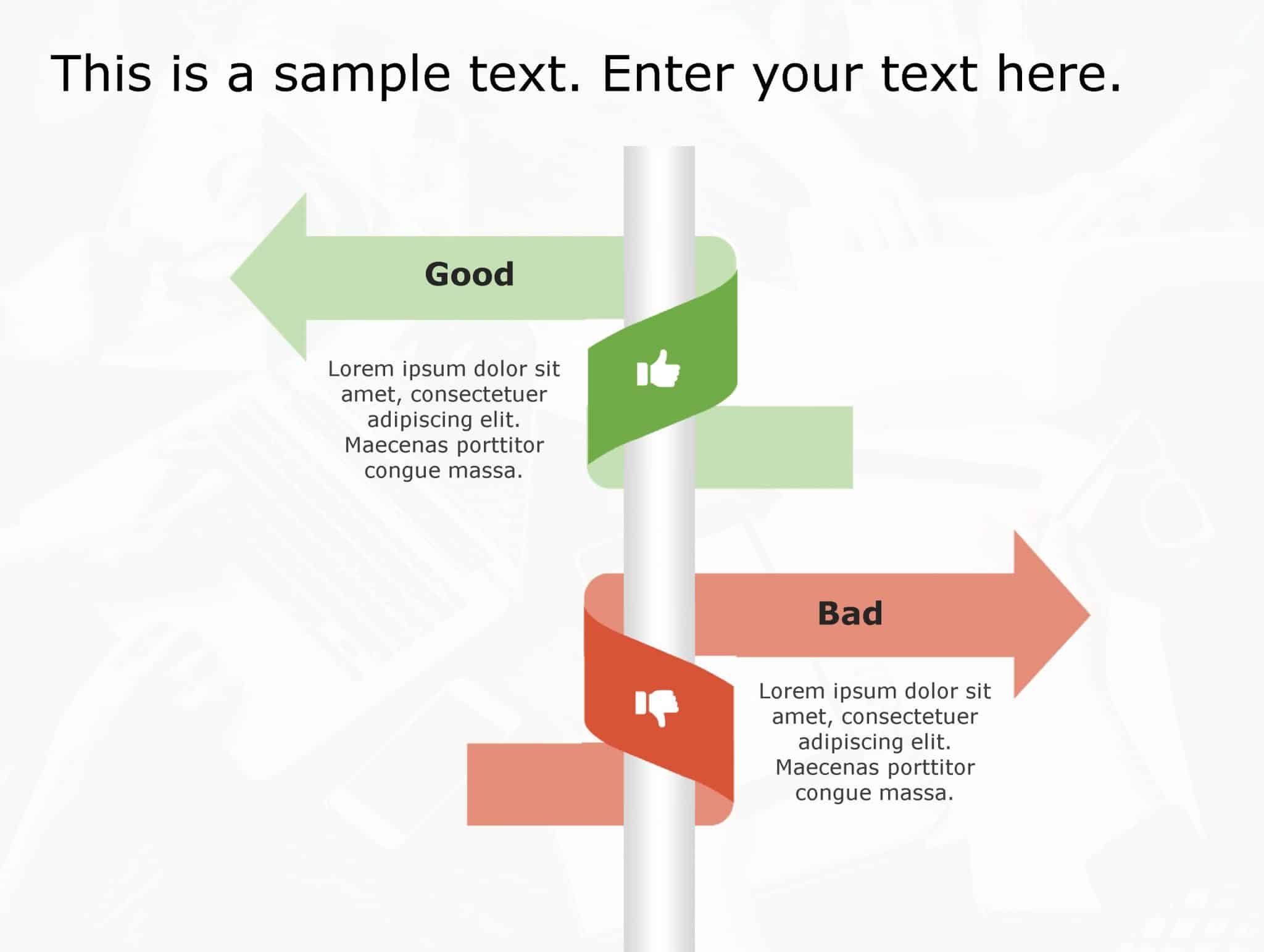 This is a sample text. Enter your text here.

Good

Lorem ipsum dolor sit amet, consectetuer adipiscing elit. Maecenas porttitor congue massa.

Bad

Lorem ipsum dolor sit amet, consectetuer adipiscing elit. Maecenas porttitor congue massa.